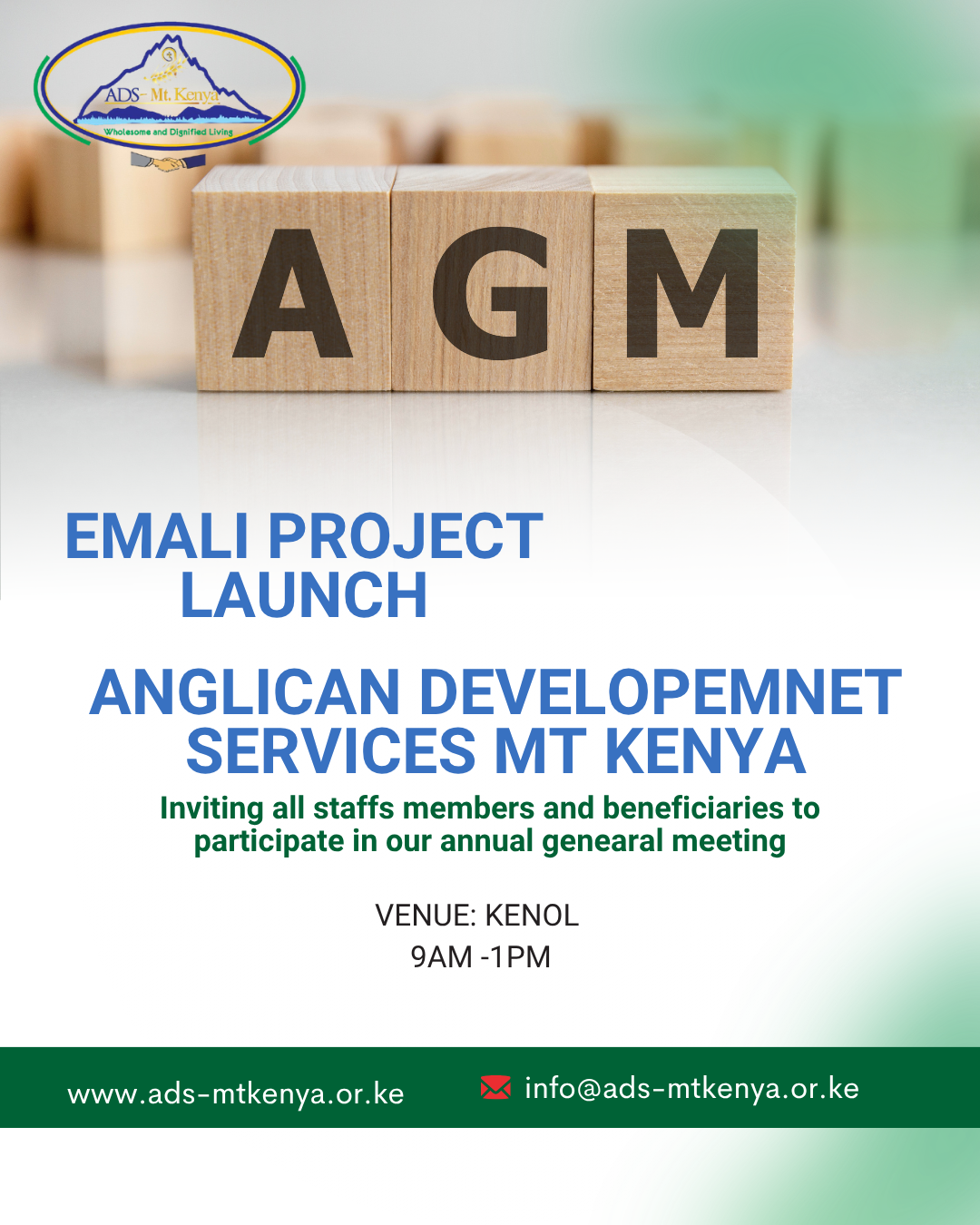 ADS- Mt. Kenya
Wholesome and Dignified Living

AGM

EMALI PROJECT LAUNCH

ANGLICAN DEVELOPEMNET SERVICES MT KENYA

Inviting all staffs members and beneficiaries to participate in our annual genearal meeting

VENUE: KENOL
9AM -1PM

www.ads-mtkenya.or.ke

info@ads-mtkenya.or.ke